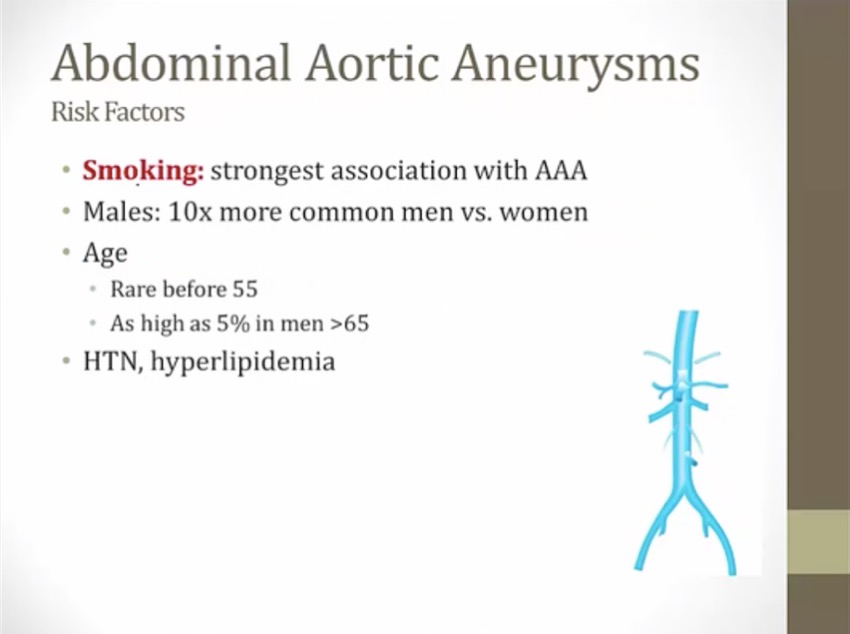 Abdominal Aortic Aneurysms
Risk Factors

• Smoking: strongest association with AAA
• Males: 10x more common men vs. women
• Age
  • Rare before 55
  • As high as 5% in men >65
• HTN, hyperlipidemia